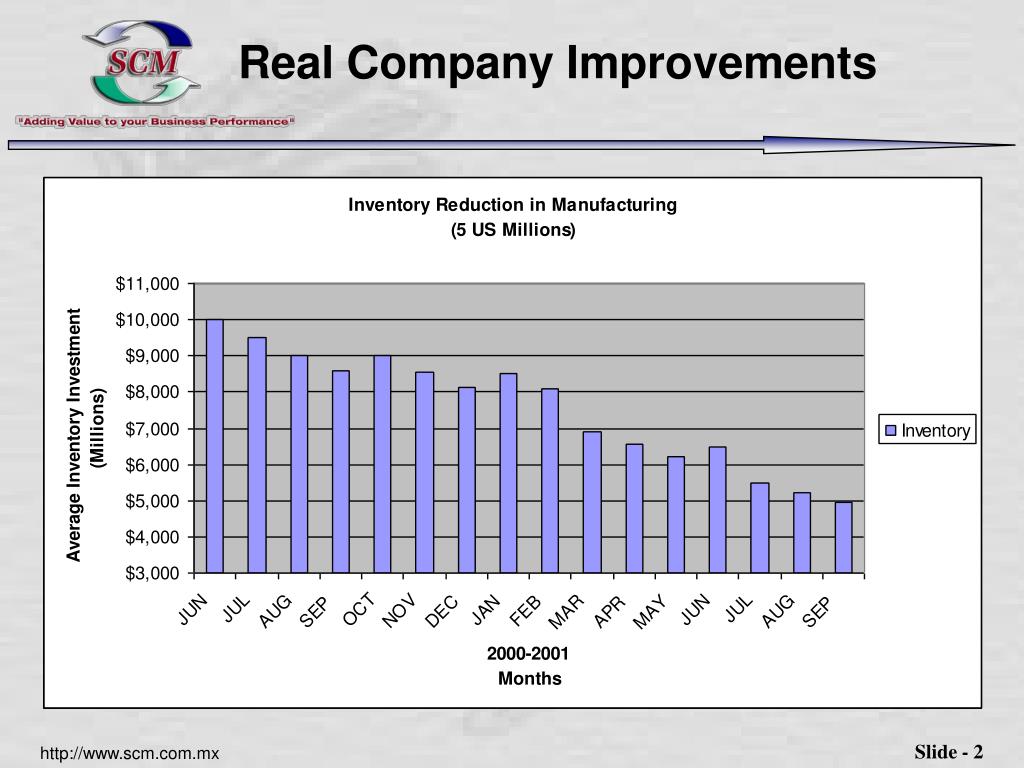 SCM

"Adding Value to your Business Performance"

Real Company Improvements

Inventory Reduction in Manufacturing
(5 US Millions)

Average Inventory Investment (Millions)

$11,000
$10,000
$9,000
$8,000
$7,000
$6,000
$5,000
$4,000
$3,000

JUN JUL AUG SEP OCT NOV DEC JAN FEB MAR APR MAY JUN JUL AUG SEP

2000-2001
Months

Inventory

http://www.scm.com.mx

Slide - 2